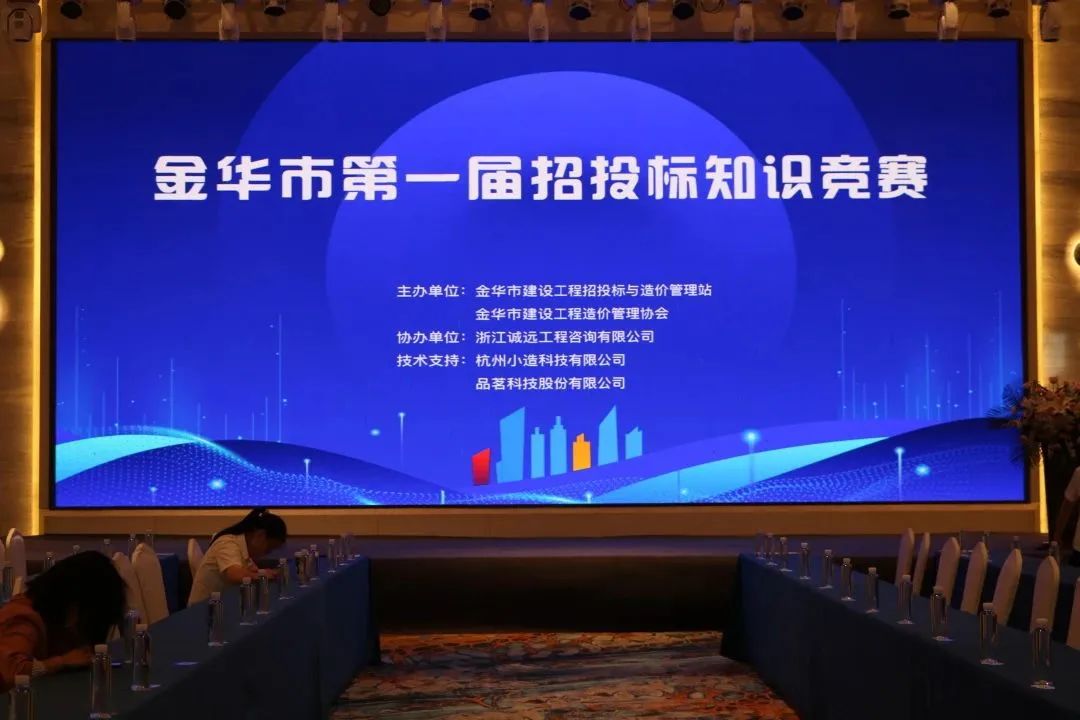 金华市第一届招投标知识竞赛

主办单位：金华市建设工程招投标与造价管理站
金华市建设工程造价管理协会
协办单位：浙江诚远工程咨询有限公司
技术支持：杭州小造科技有限公司
品茗科技股份有限公司